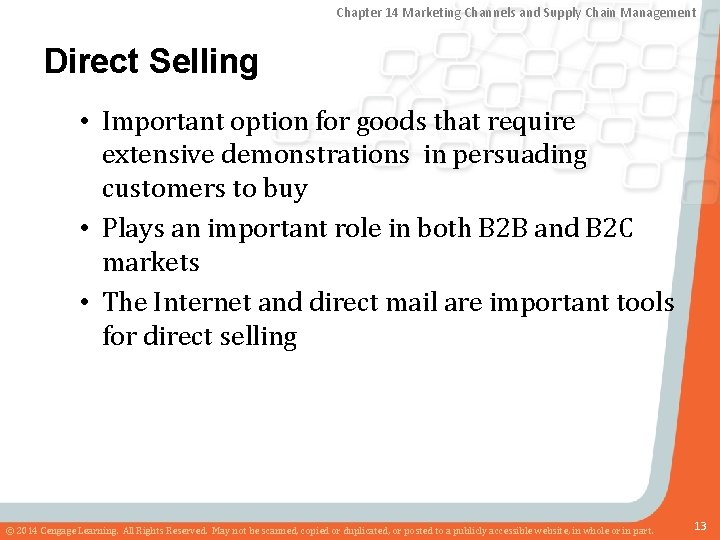 Chapter 14 Marketing Channels and Supply Chain Management

Direct Selling

• Important option for goods that require extensive demonstrations in persuading customers to buy
• Plays an important role in both B2B and B2C markets
• The Internet and direct mail are important tools for direct selling

© 2014 Cengage Learning. All Rights Reserved. May not be scanned, copied or duplicated, or posted to a publicly accessible website, in whole or in part.

13